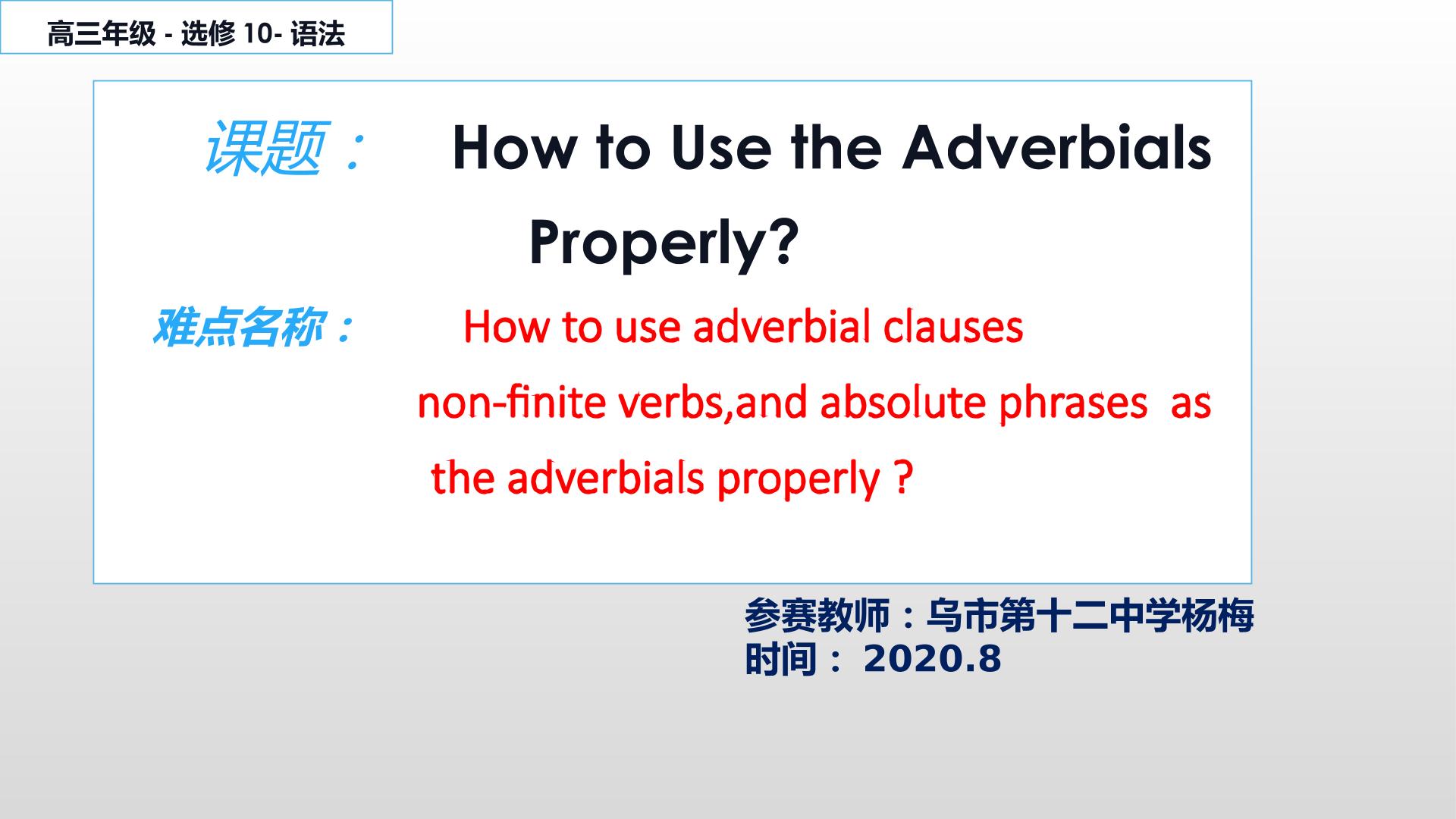 高三年级 - 选修 10- 语法

课题： How to Use the Adverbials Properly?

难点名称： How to use adverbial clauses non-finite verbs,and absolute phrases as the adverbials properly ?

参赛教师：乌市第十二中学杨梅
时间： 2020.8